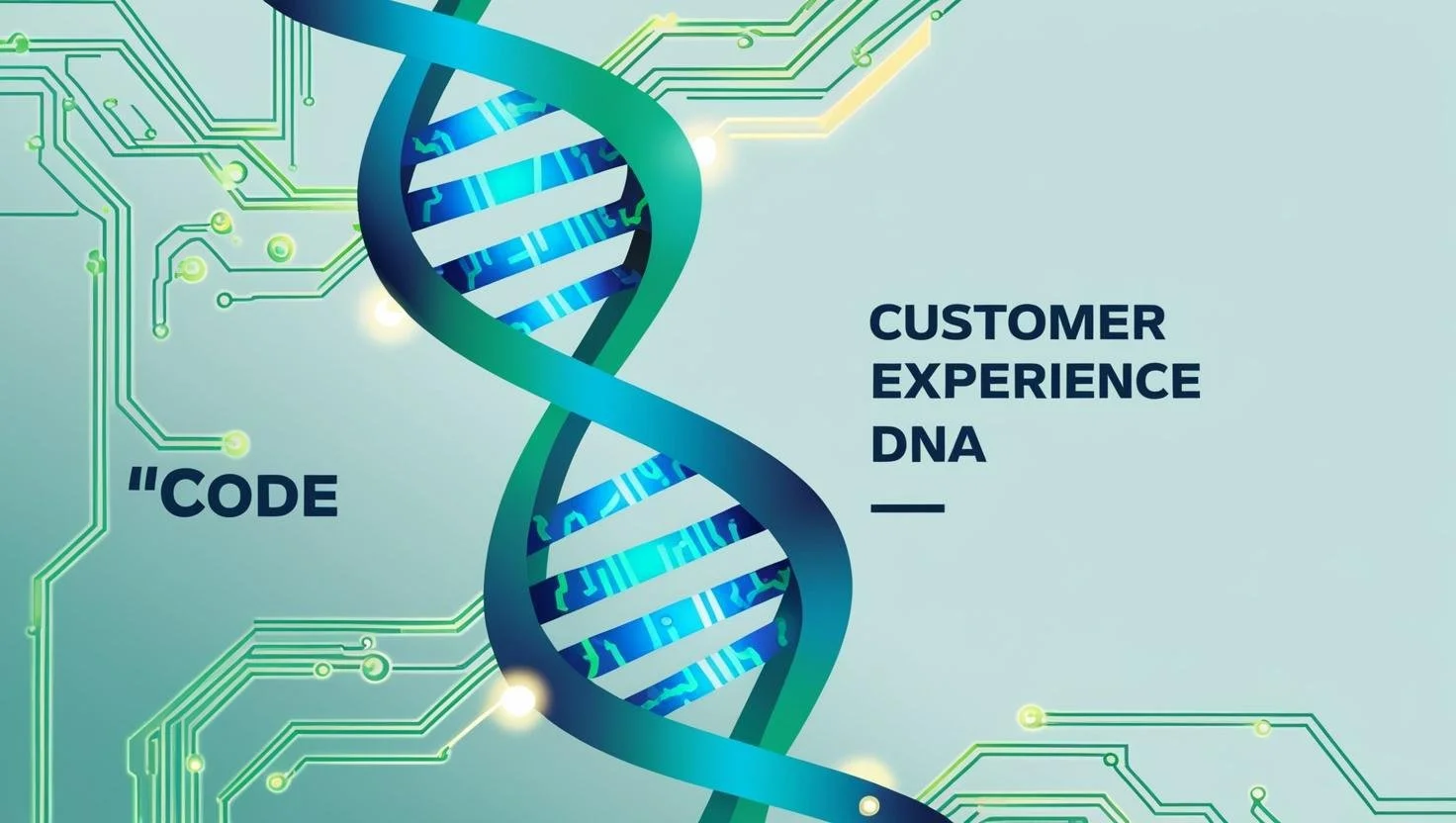 "CODE

CUSTOMER EXPERIENCE DNA